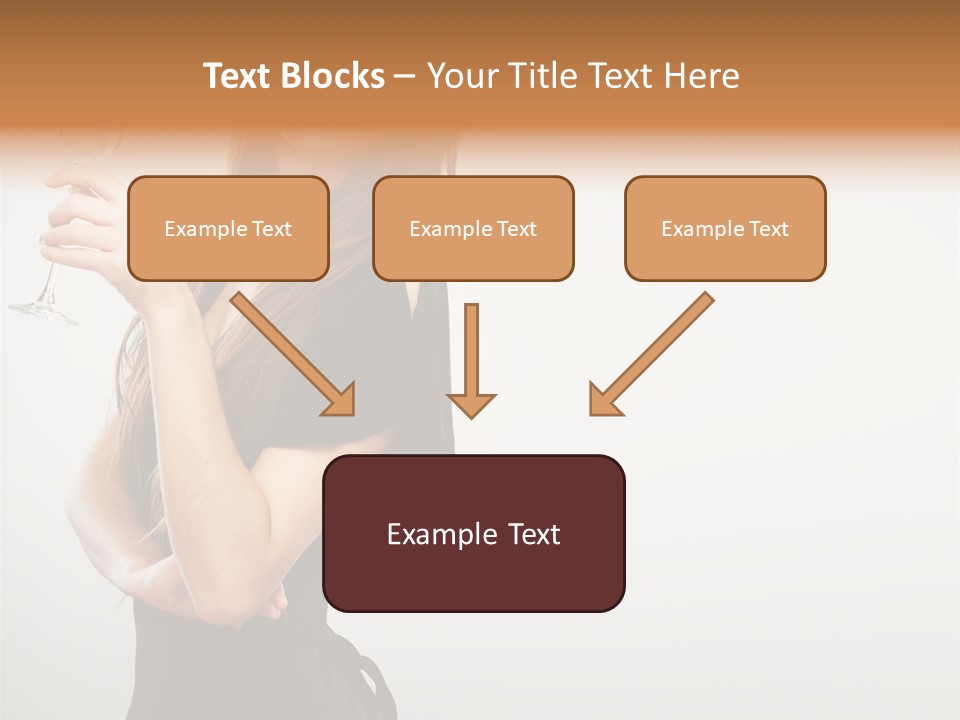 Text Blocks – Your Title Text Here

Example Text

Example Text

Example Text

Example Text